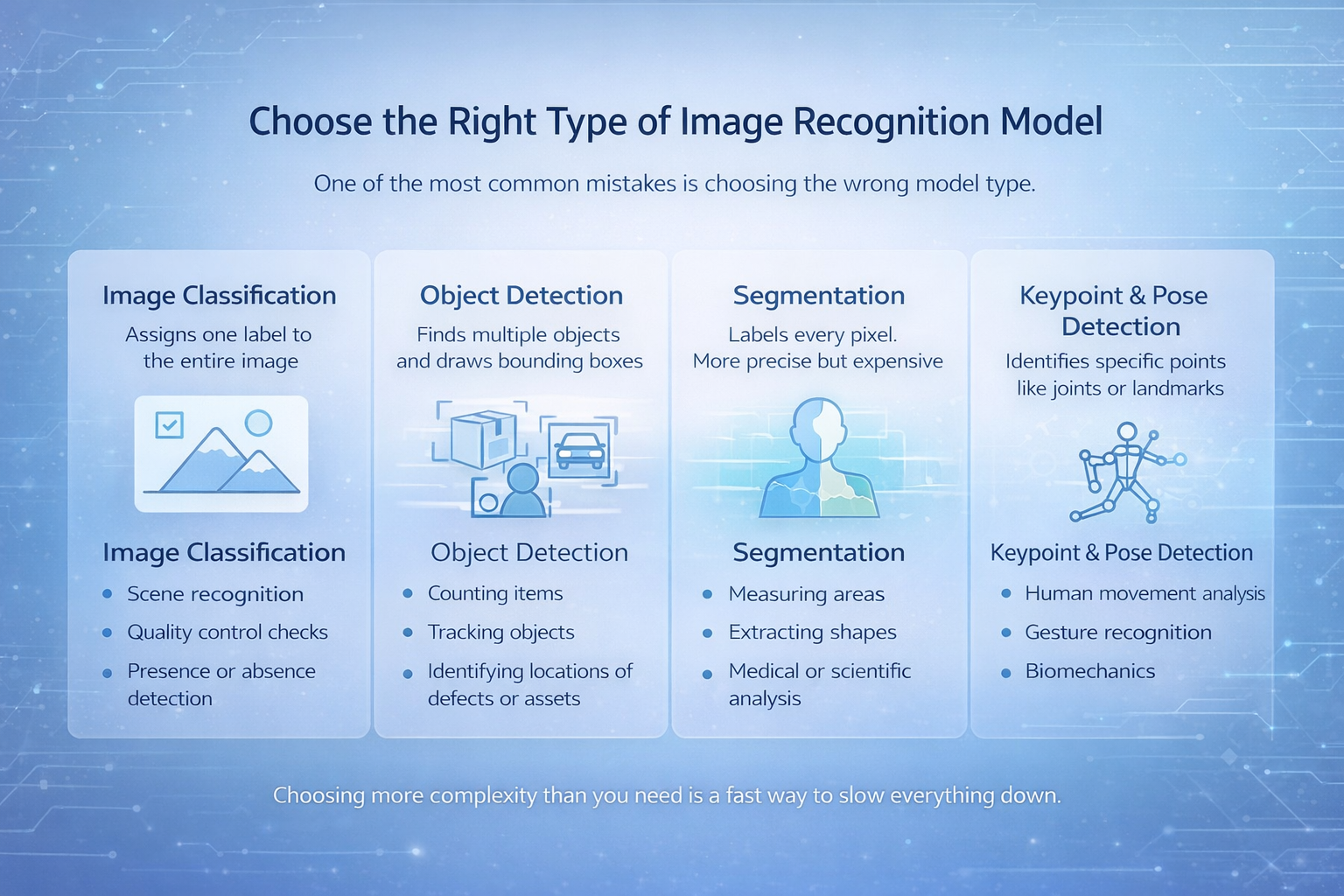 Choose the Right Type of Image Recognition Model

One of the most common mistakes is choosing the wrong model type.

Image Classification

Assigns one label to the entire image

Image Classification

• Scene recognition
• Quality control checks
• Presence or absence detection

Object Detection

Finds multiple objects and draws bounding boxes

Object Detection

• Counting items
• Tracking objects
• Identifying locations of defects or assets

Segmentation

Labels every pixel. More precise but expensive

Segmentation

• Measuring areas
• Extracting shapes
• Medical or scientific analysis

Keypoint & Pose Detection

Identifies specific points like joints or landmarks

Keypoint & Pose Detection

• Human movement analysis
• Gesture recognition
• Biomechanics

Choosing more complexity than you need is a fast way to slow everything down.